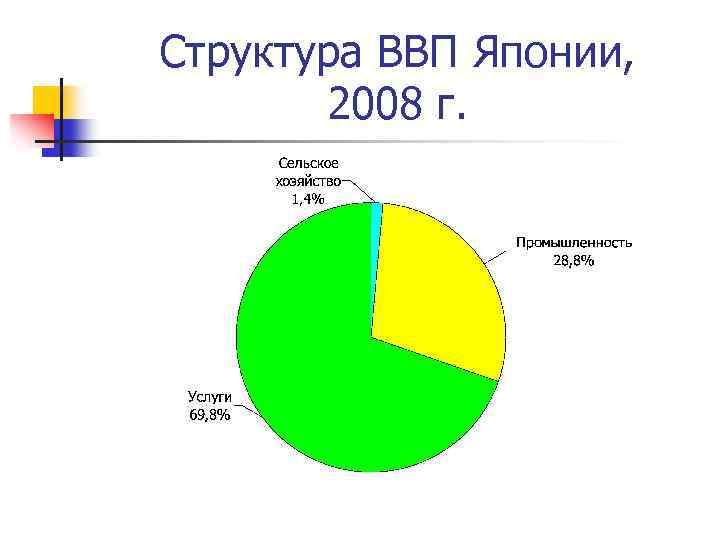 Структура ВВП Японии, 2008 г.

Сельское хозяйство 1,4%

Промышленность 28,8%

Услуги 69,8%